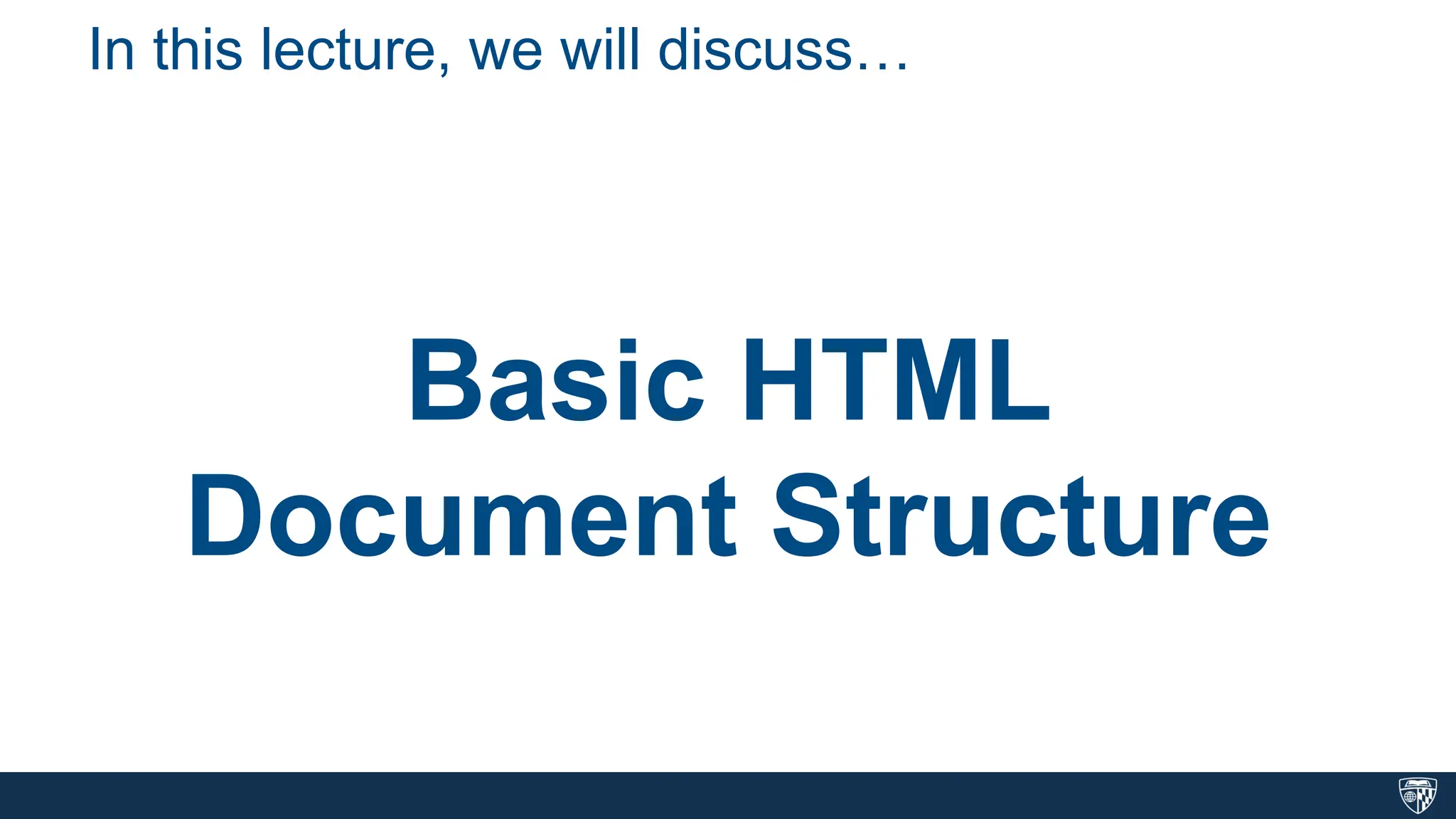 In this lecture, we will discuss…

Basic HTML
Document Structure